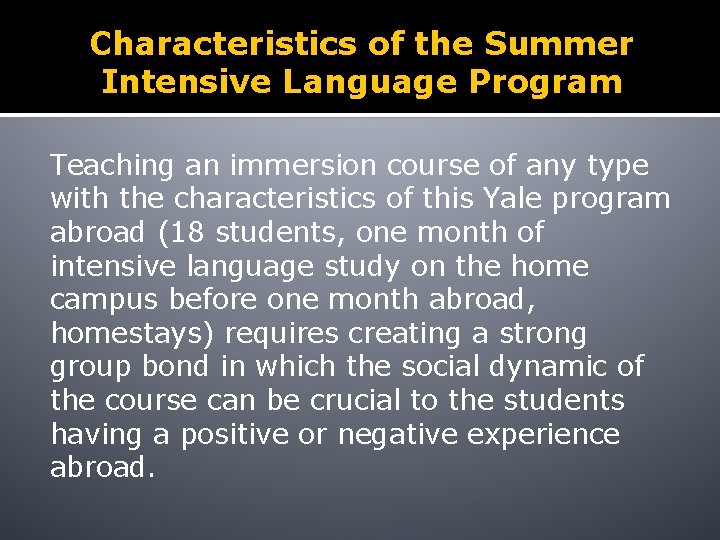 Characteristics of the Summer Intensive Language Program

Teaching an immersion course of any type with the characteristics of this Yale program abroad (18 students, one month of intensive language study on the home campus before one month abroad, homestays) requires creating a strong group bond in which the social dynamic of the course can be crucial to the students having a positive or negative experience abroad.